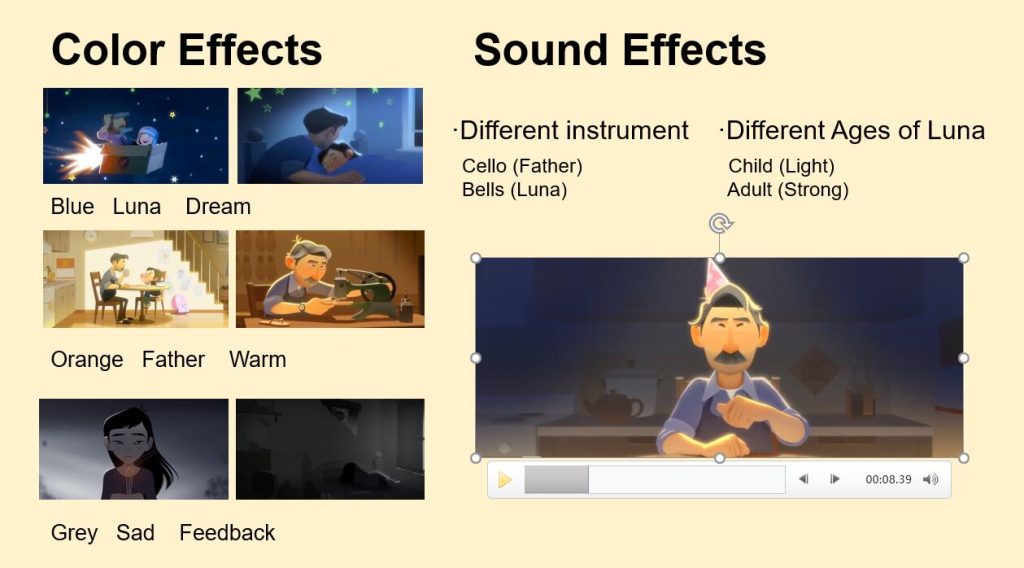 Color Effects

Blue Luna Dream

Orange Father Warm

Grey Sad Feedback

Sound Effects

·Different instrument

Cello (Father)
Bells (Luna)

·Different Ages of Luna

Child (Light)
Adult (Strong)

00:08.39